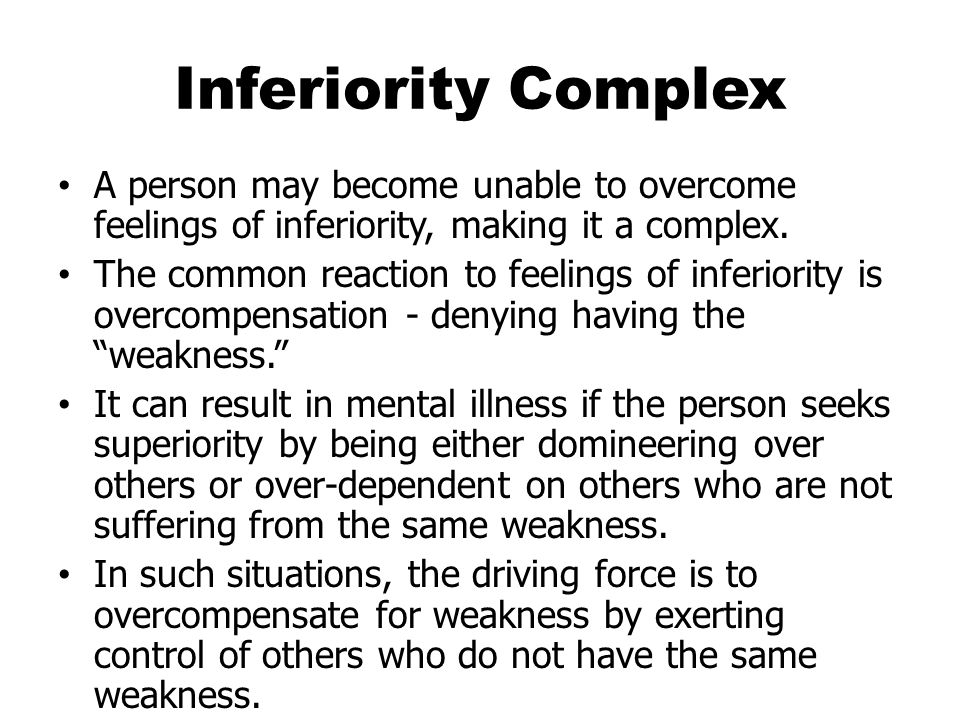 Inferiority Complex

• A person may become unable to overcome feelings of inferiority, making it a complex.
• The common reaction to feelings of inferiority is overcompensation - denying having the “weakness.”
• It can result in mental illness if the person seeks superiority by being either domineering over others or over-dependent on others who are not suffering from the same weakness.
• In such situations, the driving force is to overcompensate for weakness by exerting control of others who do not have the same weakness.